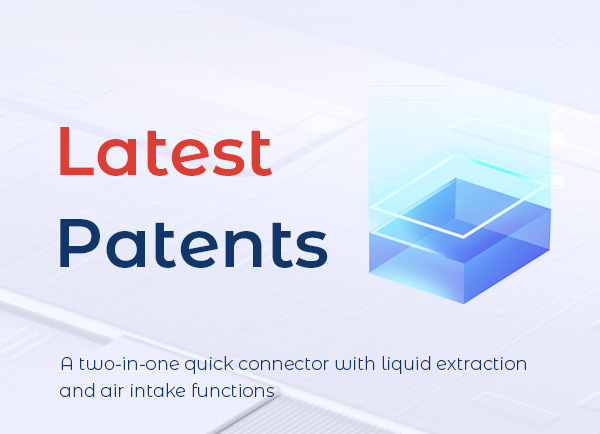 Latest
Patents

A two-in-one quick connector with liquid extraction and air intake functions